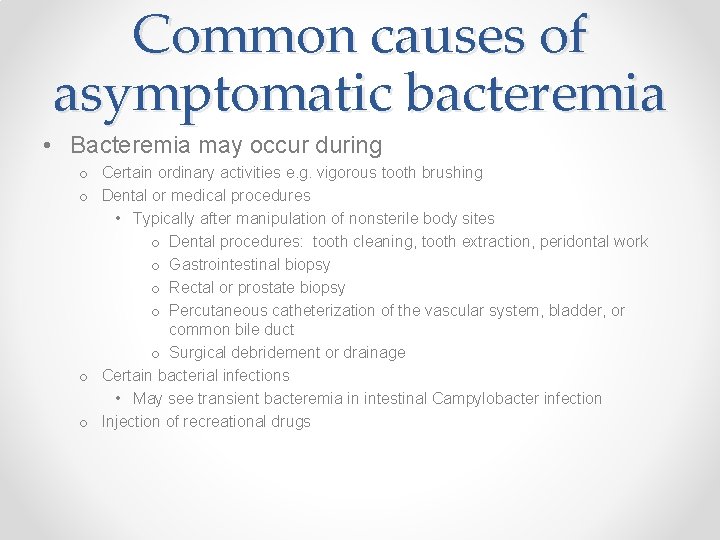 Common causes of asymptomatic bacteremia

• Bacteremia may occur during
  o Certain ordinary activities e.g. vigorous tooth brushing
  o Dental or medical procedures
    • Typically after manipulation of nonsterile body sites
      o Dental procedures: tooth cleaning, tooth extraction, peridontal work
      o Gastrointestinal biopsy
      o Rectal or prostate biopsy
      o Percutaneous catheterization of the vascular system, bladder, or common bile duct
      o Surgical debridement or drainage
  o Certain bacterial infections
    • May see transient bacteremia in intestinal Campylobacter infection
  o Injection of recreational drugs